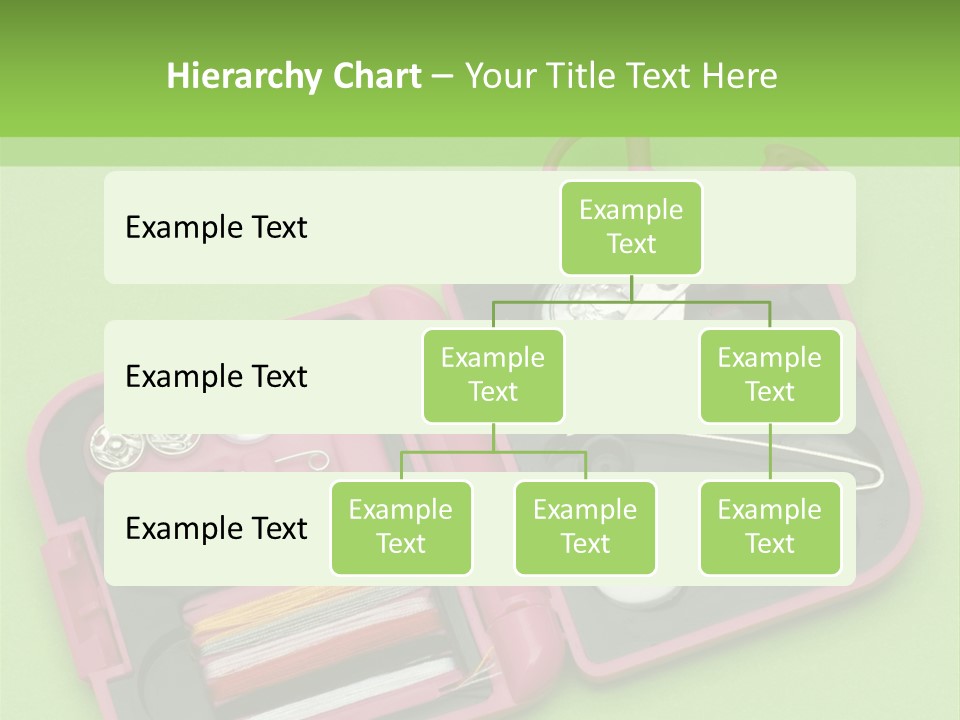 Hierarchy Chart – Your Title Text Here

Example Text

Example Text

Example Text

Example Text

Example Text

Example Text

Example Text

Example Text

Example Text